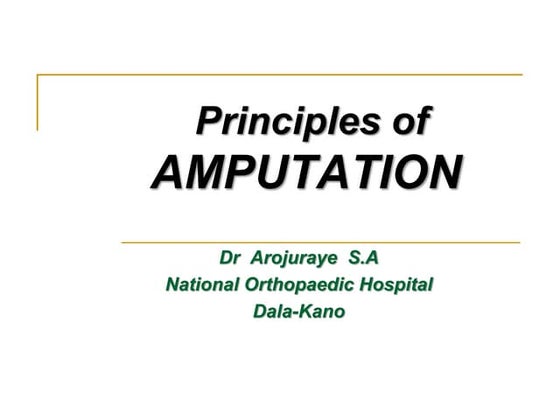 Principles of
AMPUTATION

Dr Arojuraye S.A
National Orthopaedic Hospital
Dala-Kano